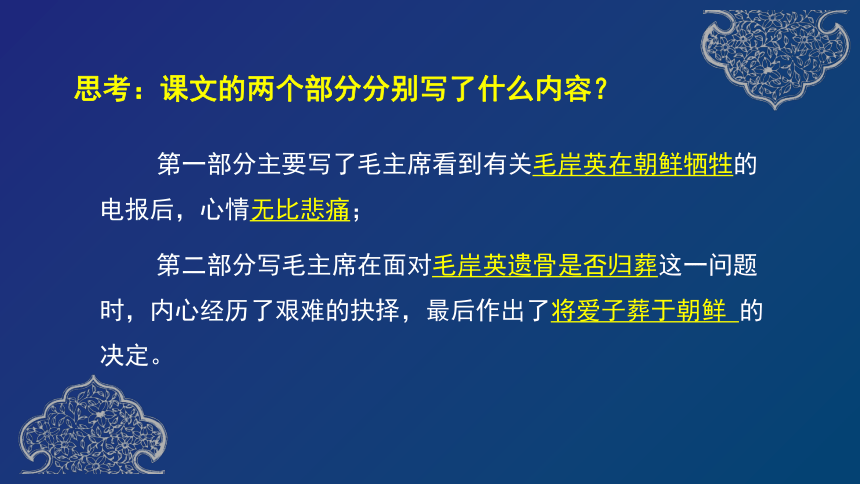 思考：课文的两个部分分别写了什么内容？

第一部分主要写了毛主席看到有关毛岸英在朝鲜牺牲的电报后，心情无比悲痛；

第二部分写毛主席在面对毛岸英遗骨是否归葬这一问题时，内心经历了艰难的抉择，最后作出了将爱子葬于朝鲜 的决定。